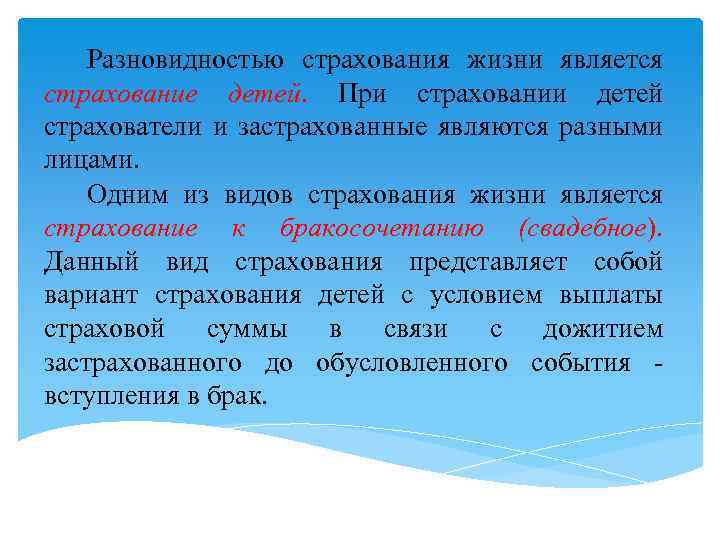 Разновидностью страхования жизни является страхование детей. При страховании детей страхователи и застрахованные являются разными лицами.

Одним из видов страхования жизни является страхование к бракосочетанию (свадебное). Данный вид страхования представляет собой вариант страхования детей с условием выплаты страховой суммы в связи с дожитием застрахованного до обусловленного события - вступления в брак.